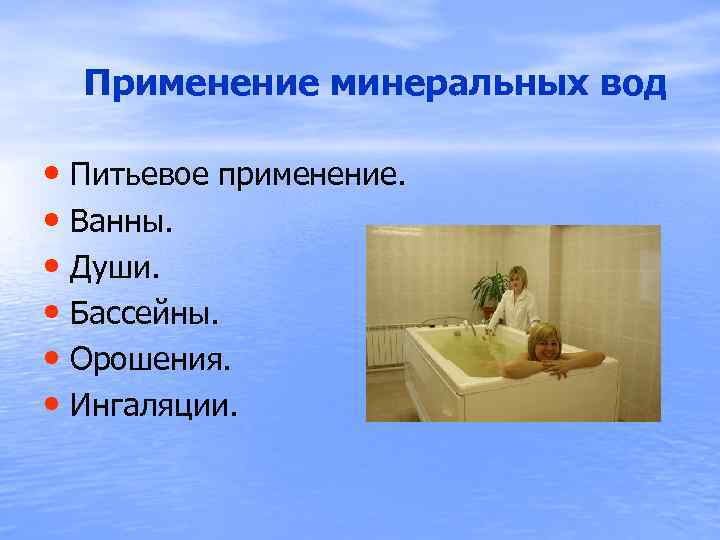 Применение минеральных вод

• Питьевое применение.
• Ванны.
• Души.
• Бассейны.
• Орошения.
• Ингаляции.